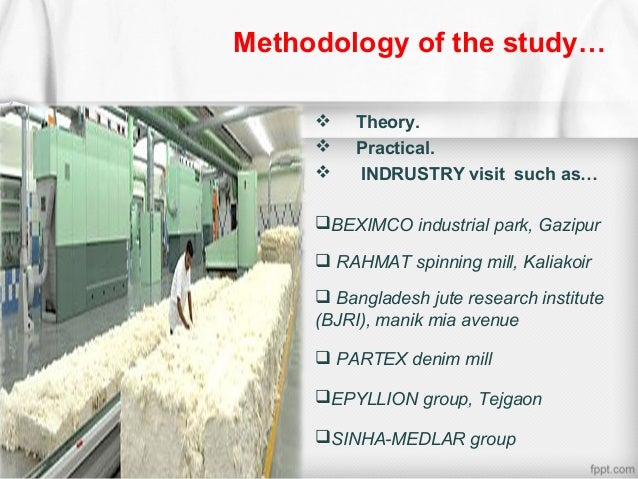 Methodology of the study…

❖ Theory.
❖ Practical.
❖ INDRUSTRY visit such as…

❑BEXIMCO industrial park, Gazipur

❑ RAHMAT spinning mill, Kaliakoir

❑ Bangladesh jute research institute (BJRI), manik mia avenue

❑ PARTEX denim mill

❑EPYLLION group, Tejgaon

❑SINHA-MEDLAR group

fppt.com